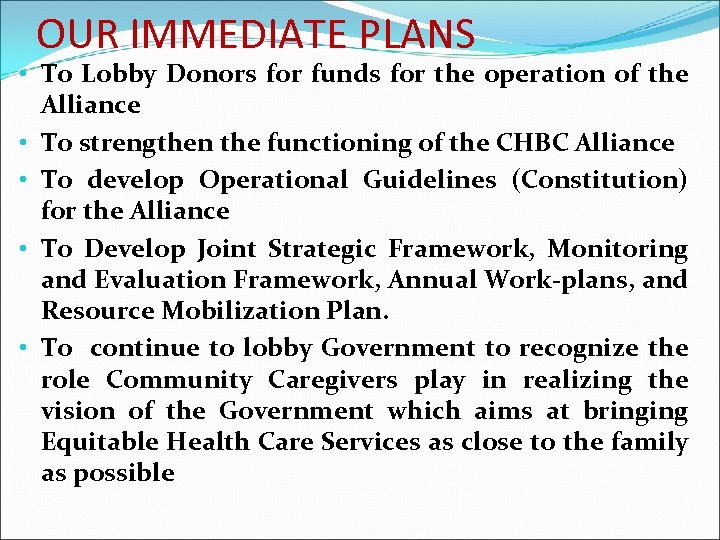 OUR IMMEDIATE PLANS

• To Lobby Donors for funds for the operation of the Alliance
• To strengthen the functioning of the CHBC Alliance
• To develop Operational Guidelines (Constitution) for the Alliance
• To Develop Joint Strategic Framework, Monitoring and Evaluation Framework, Annual Work-plans, and Resource Mobilization Plan.
• To continue to lobby Government to recognize the role Community Caregivers play in realizing the vision of the Government which aims at bringing Equitable Health Care Services as close to the family as possible